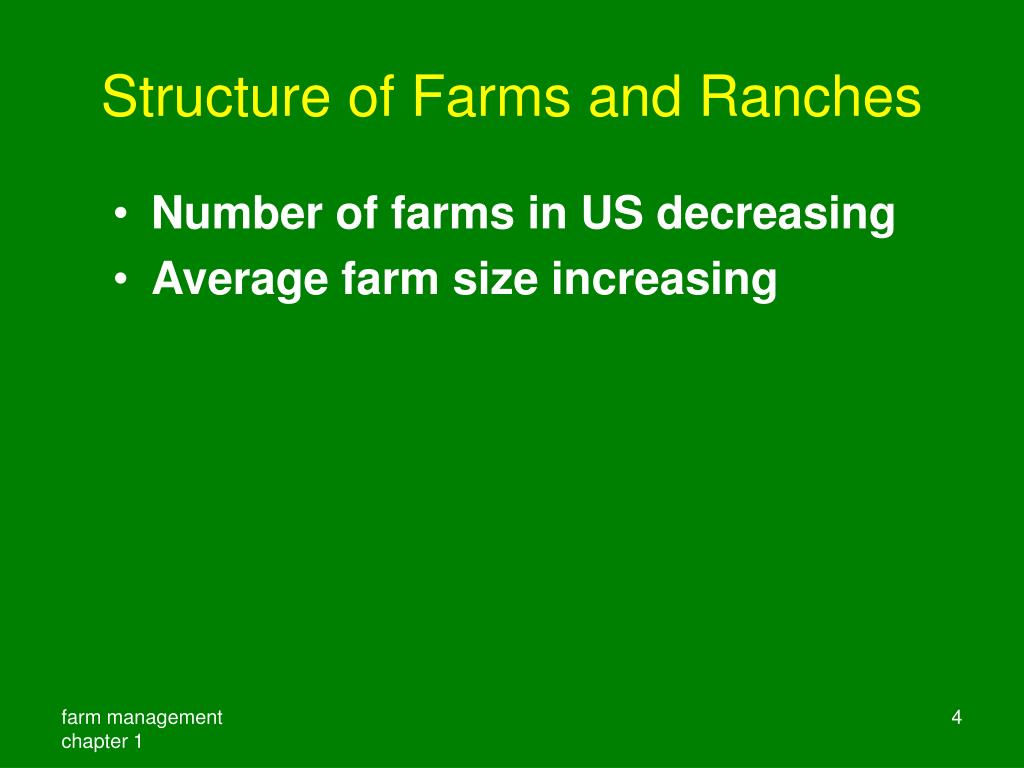 Structure of Farms and Ranches

• Number of farms in US decreasing
• Average farm size increasing

farm management
chapter 1

4